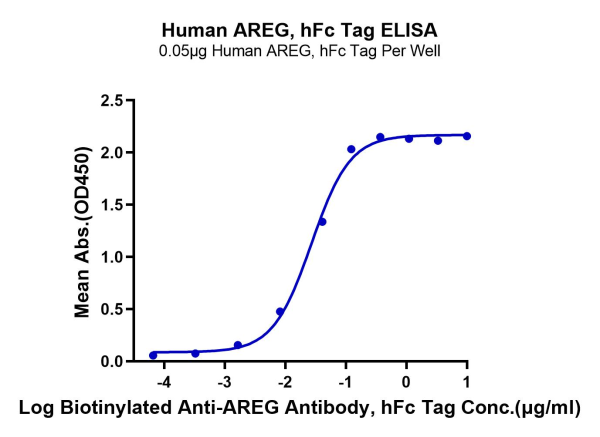 Human AREG, hFc Tag ELISA
0.05μg Human AREG, hFc Tag Per Well

Mean Abs.(OD450)

2.5
2.0
1.5
1.0
0.5
0.0

-4
-3
-2
-1
0
1

Log Biotinylated Anti-AREG Antibody, hFc Tag Conc.(μg/ml)